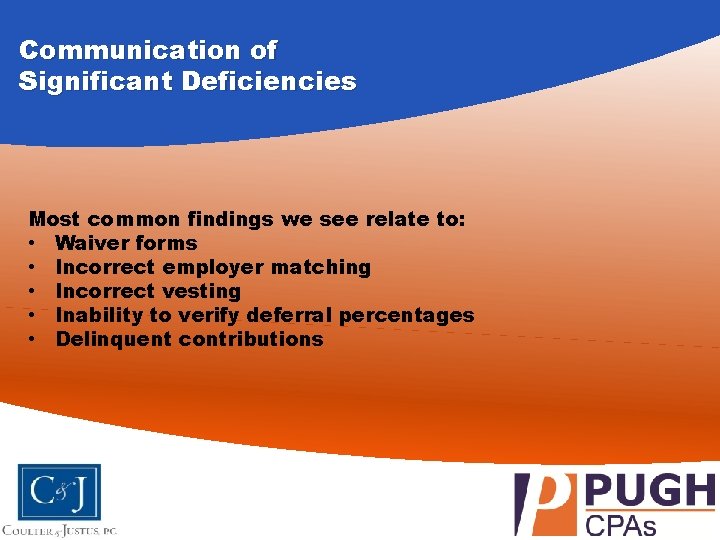 Communication of
Significant Deficiencies

Most common findings we see relate to:
• Waiver forms
• Incorrect employer matching
• Incorrect vesting
• Inability to verify deferral percentages
• Delinquent contributions

C&J
COULTER & JUSTUS, P.C.

P PUGH
CPAs